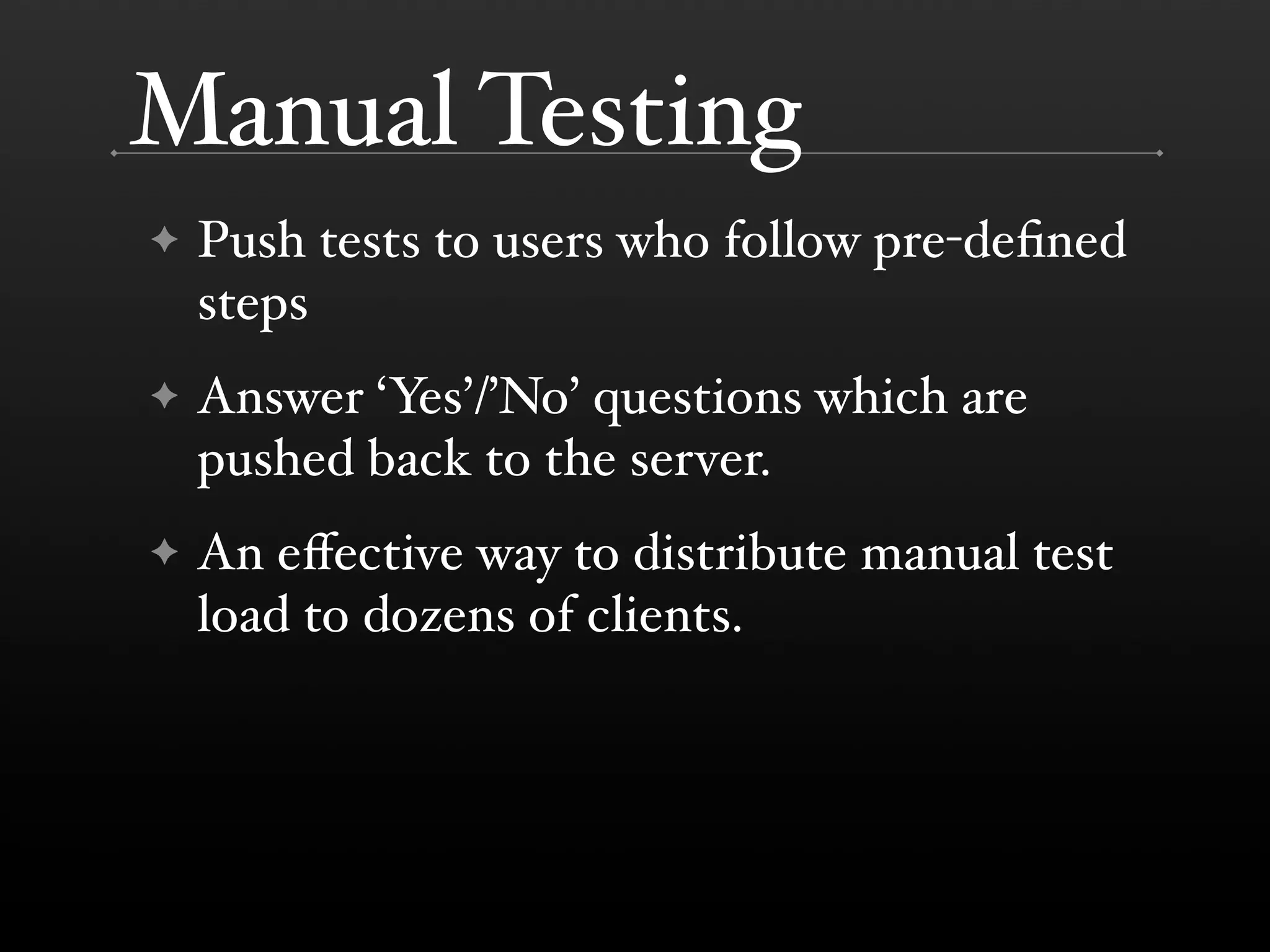 Manual Testing

✦ Push tests to users who follow pre-defined steps

✦ Answer ‘Yes’/’No’ questions which are pushed back to the server.

✦ An effective way to distribute manual test load to dozens of clients.